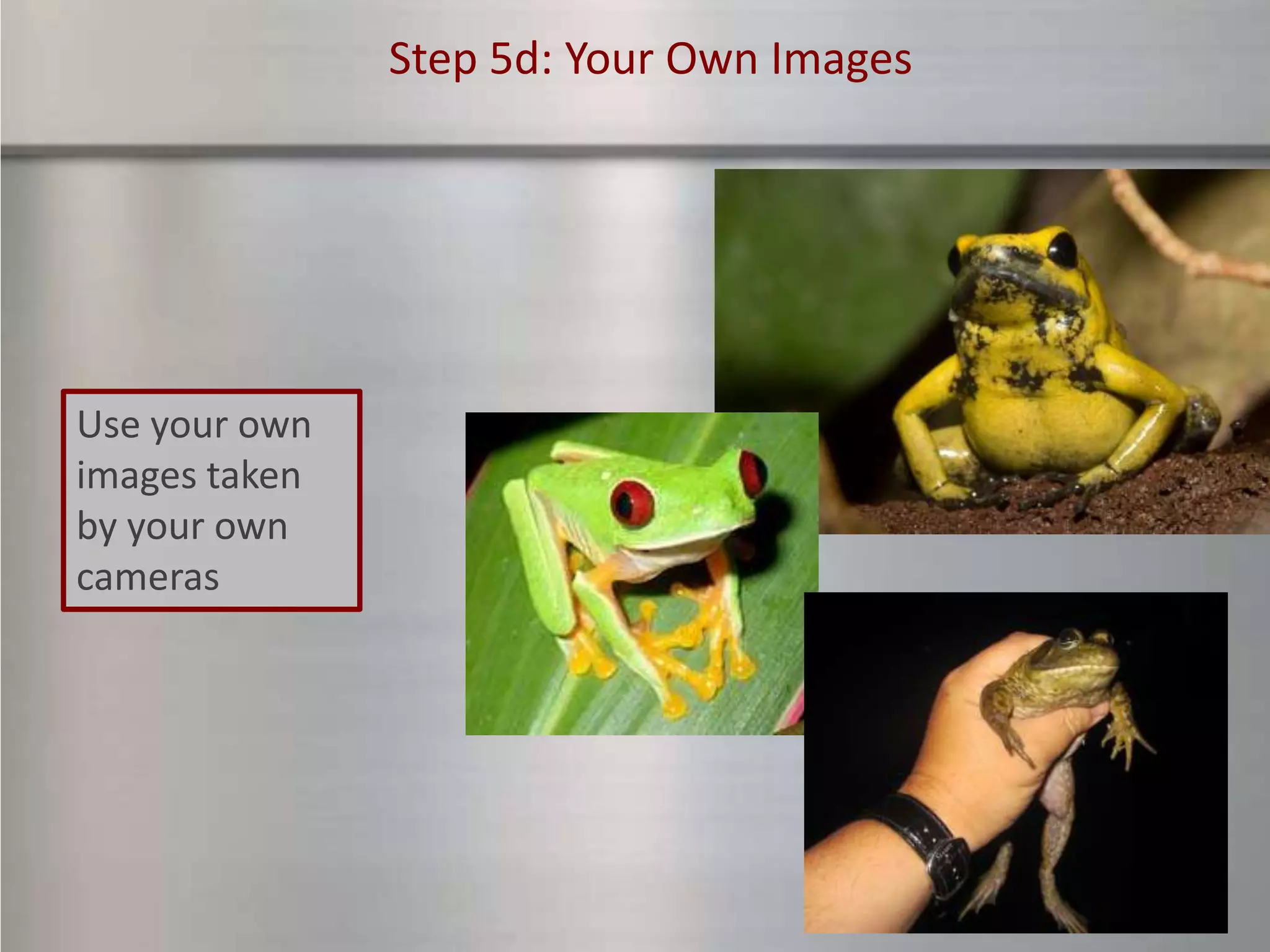 Step 5d: Your Own Images

Use your own images taken by your own cameras